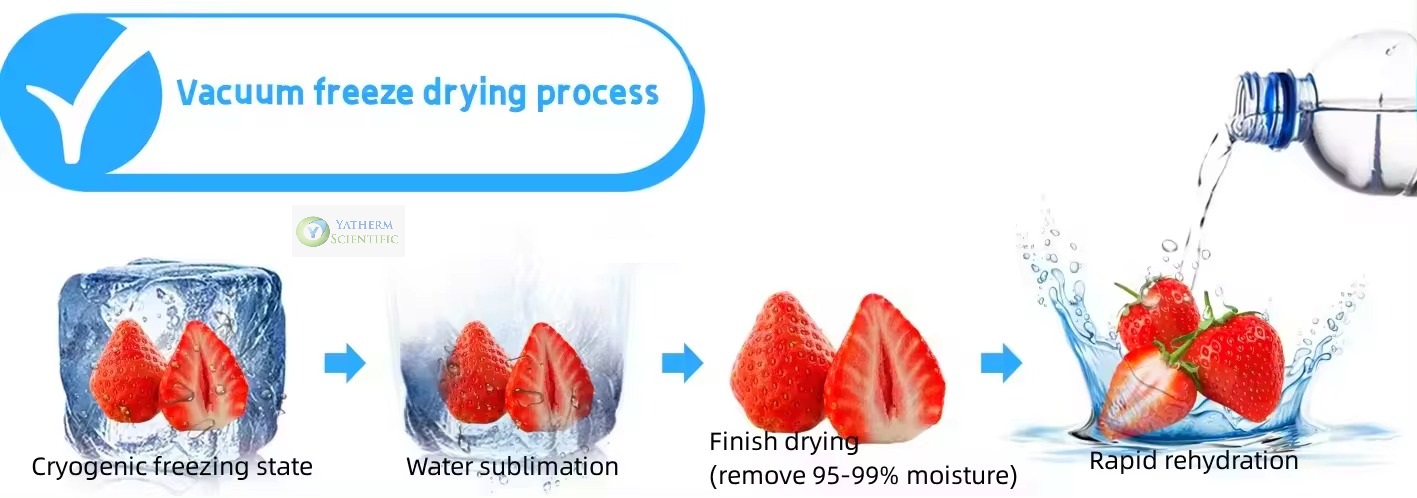 Vacuum freeze drying process

YATHERM SCIENTIFIC

Cryogenic freezing state

Water sublimation

Finish drying
(remove 95-99% moisture)

Rapid rehydration